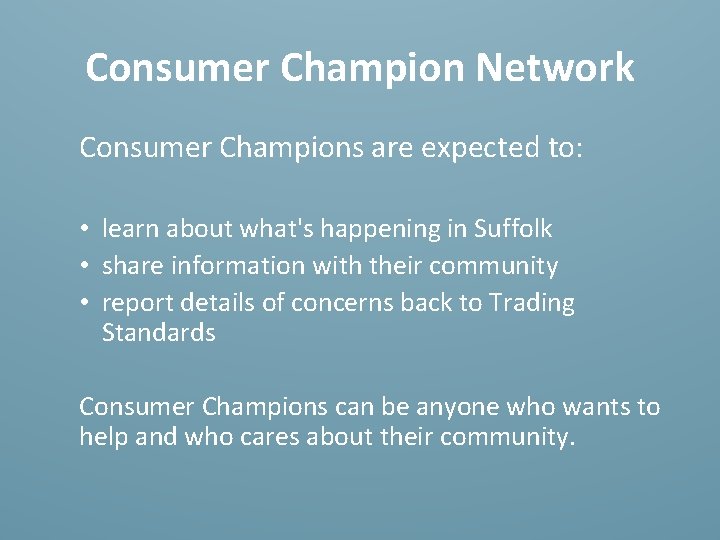 Consumer Champion Network

Consumer Champions are expected to:

• learn about what's happening in Suffolk
• share information with their community
• report details of concerns back to Trading Standards

Consumer Champions can be anyone who wants to help and who cares about their community.